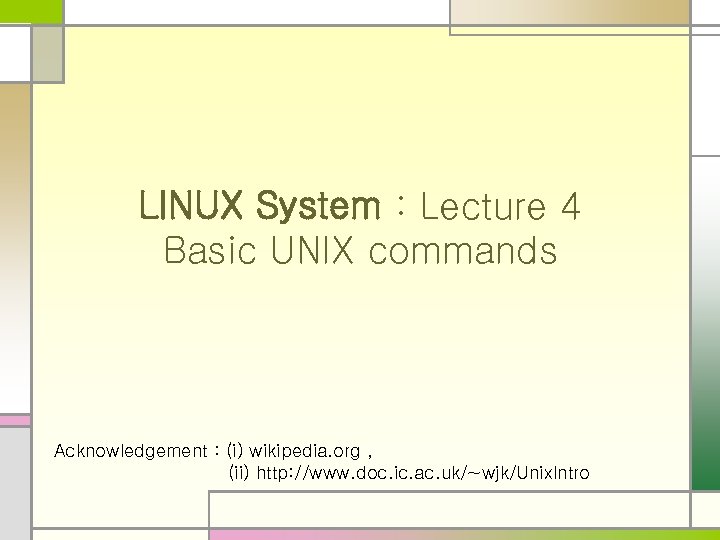 LINUX System : Lecture 4
Basic UNIX commands

Acknowledgement : (i) wikipedia.org ,
(ii) http://www.doc.ic.ac.uk/~wjk/UnixIntro